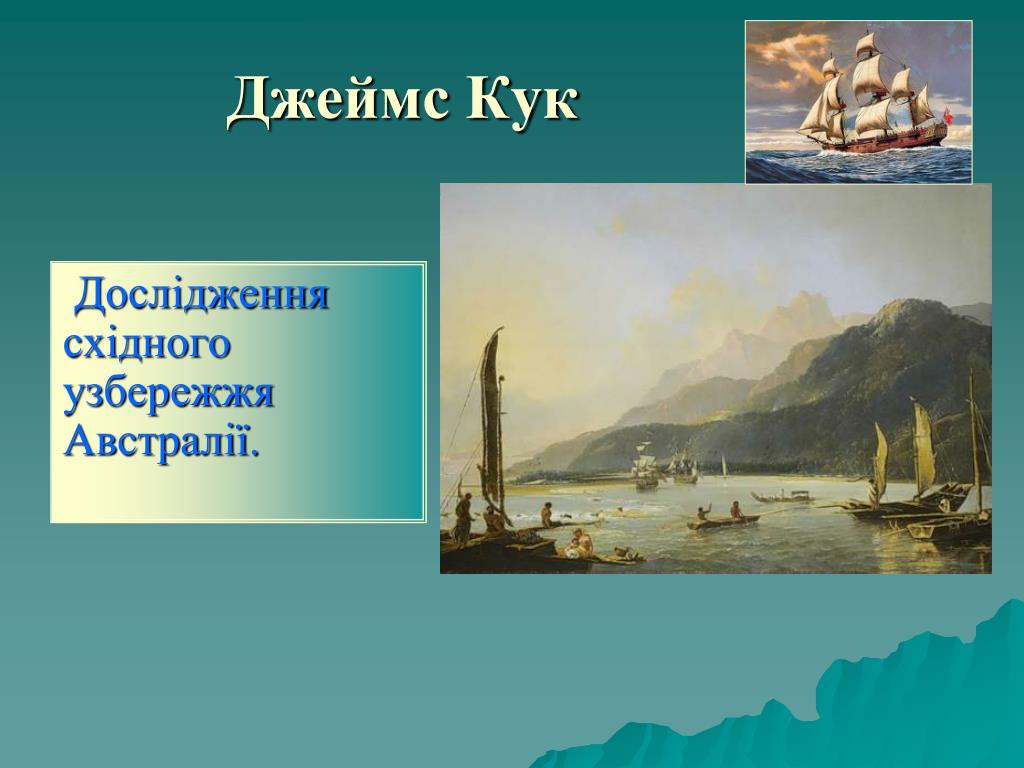 Джеймс Кук

Дослідження східного узбережжя Австралії.